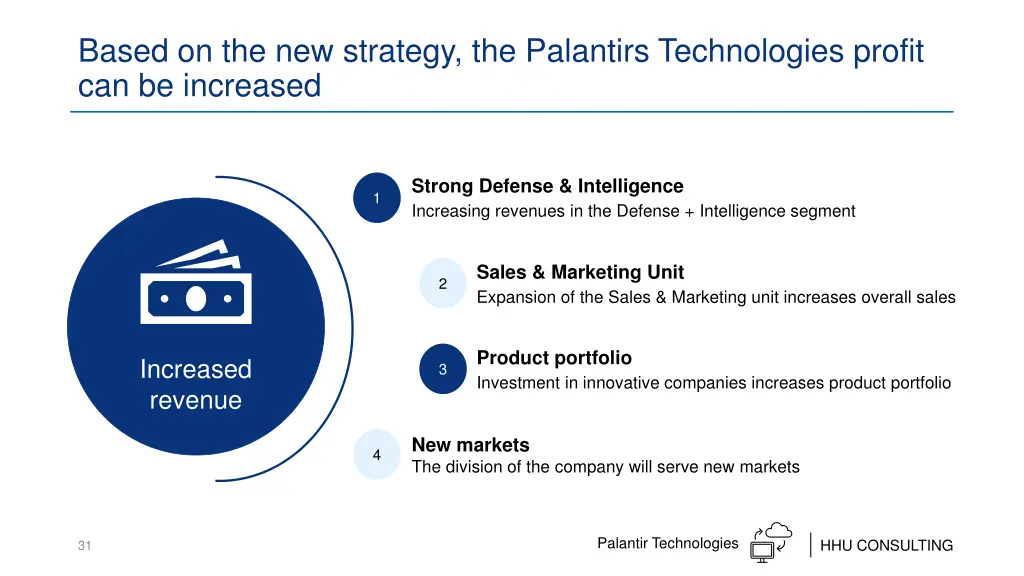 Based on the new strategy, the Palantirs Technologies profit can be increased

Increased revenue

1
Strong Defense & Intelligence
Increasing revenues in the Defense + Intelligence segment

2
Sales & Marketing Unit
Expansion of the Sales & Marketing unit increases overall sales

3
Product portfolio
Investment in innovative companies increases product portfolio

4
New markets
The division of the company will serve new markets

31

Palantir Technologies

HHU CONSULTING